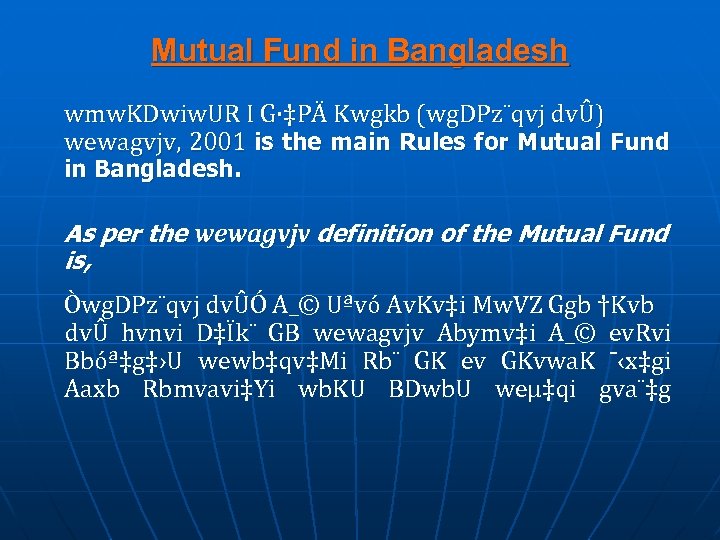 Mutual Fund in Bangladesh

wmwKDwiwUR I G·‡PÄ Kwgkb (wgDPz¨qvj dvÛ) wewagvjv, 2001 is the main Rules for Mutual Fund in Bangladesh.

As per the wewagvjv definition of the Mutual Fund is,

ÒwgDPz¨qvj dvÛÓ A_© Uªvó AvKv‡i MwVZ Ggb †Kvb dvÛ hvnvi D‡Ïk¨ GB wewagvjv Abymv‡i A_© evRvi Bbóª‡g‡›U wewb‡qv‡Mi Rb¨ GK ev GKvwaK ¯‹x‡gi Aaxb Rbmvavi‡Yi wbKU BDwbU weµ‡qi gva¨‡g